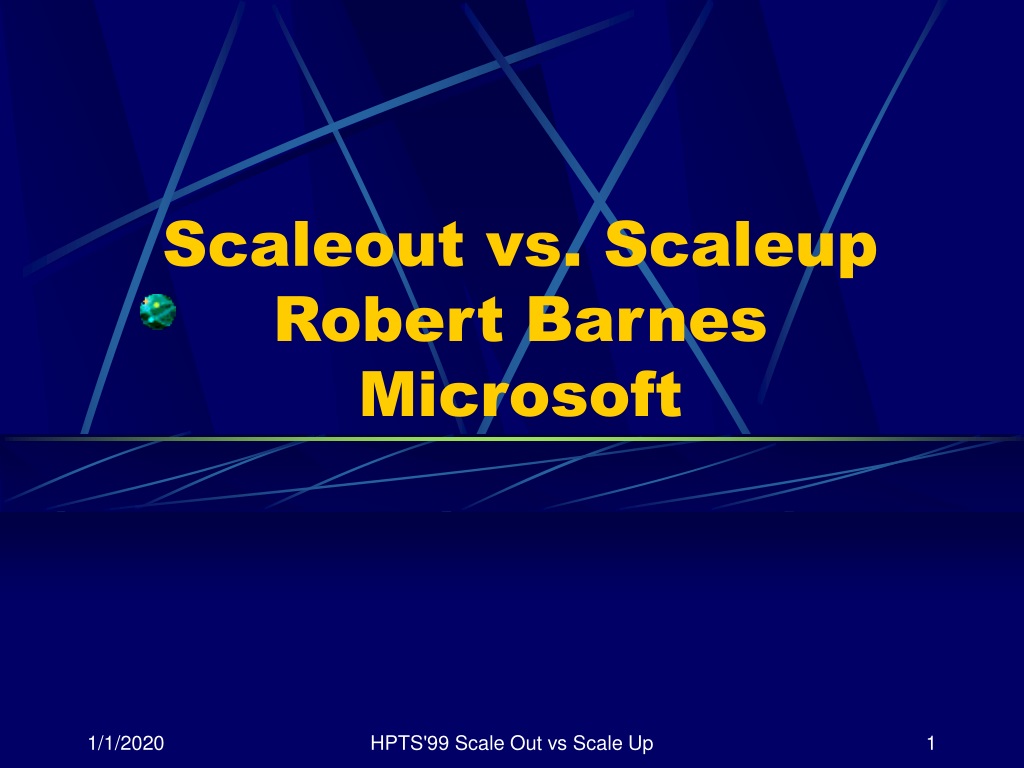 Scaleout vs. Scaleup
Robert Barnes
Microsoft

1/1/2020

HPTS'99 Scale Out vs Scale Up

1